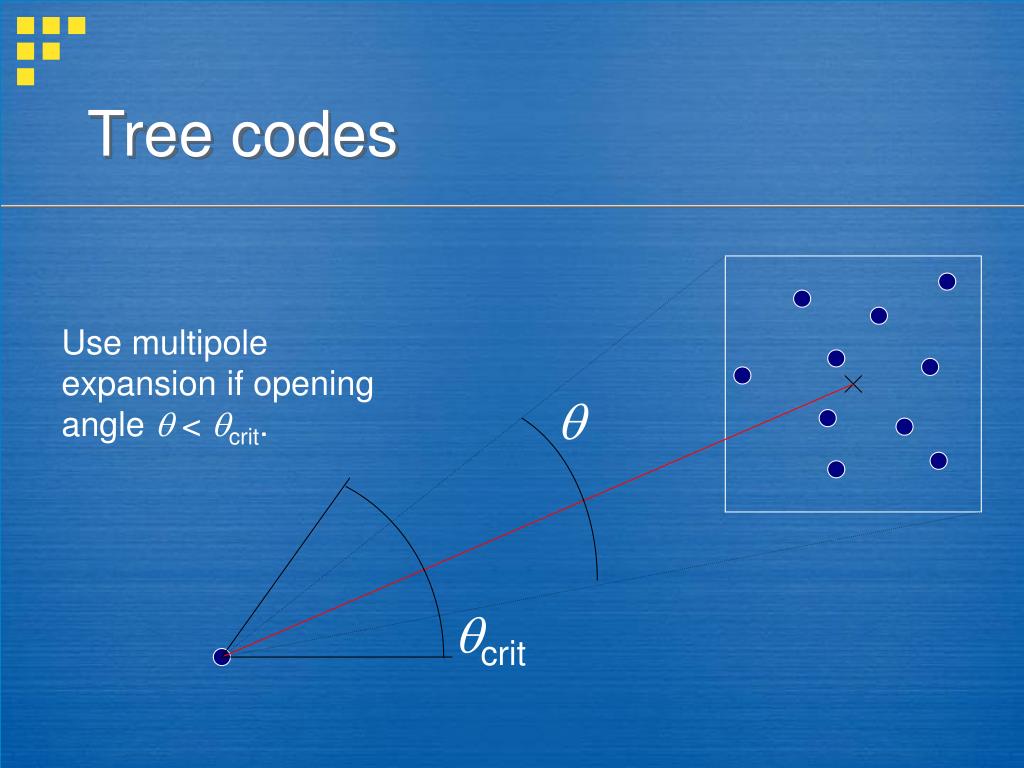 Tree codes

Use multipole expansion if opening angle $\theta < \theta_{\text{crit}}$.

$\theta$

$\theta_{\text{crit}}$